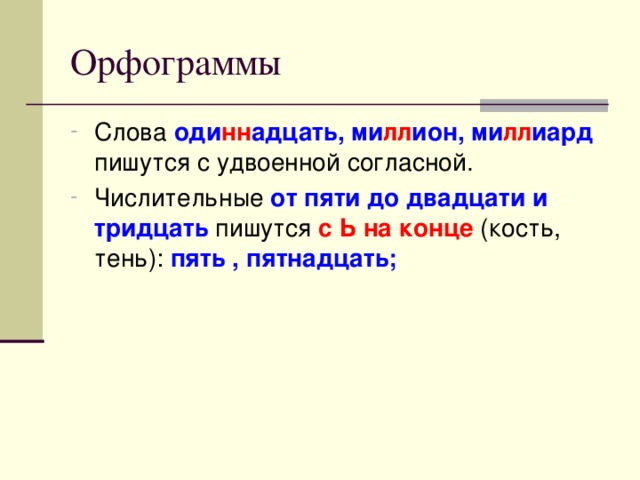 Орфограммы

- Слова одиннадцать, миллион, миллиард пишутся с удвоенной согласной.
- Числительные от пяти до двадцати и тридцать пишутся с Ь на конце (кость, тень): пять , пятнадцать;